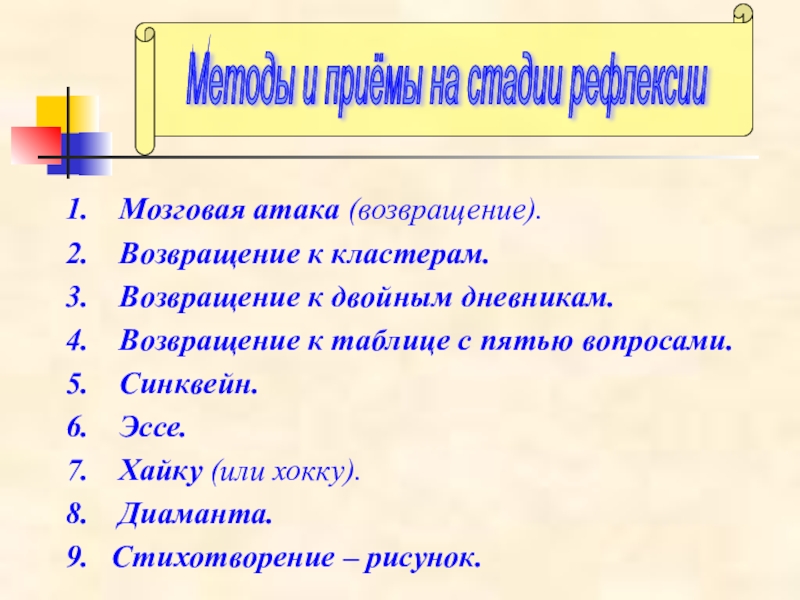 Методы и приёмы на стадии рефлексии

1. Мозговая атака (возвращение).
2. Возвращение к кластерам.
3. Возвращение к двойным дневникам.
4. Возвращение к таблице с пятью вопросами.
5. Синквейн.
6. Эссе.
7. Хайку (или хокку).
8. Диаманта.
9. Стихотворение – рисунок.